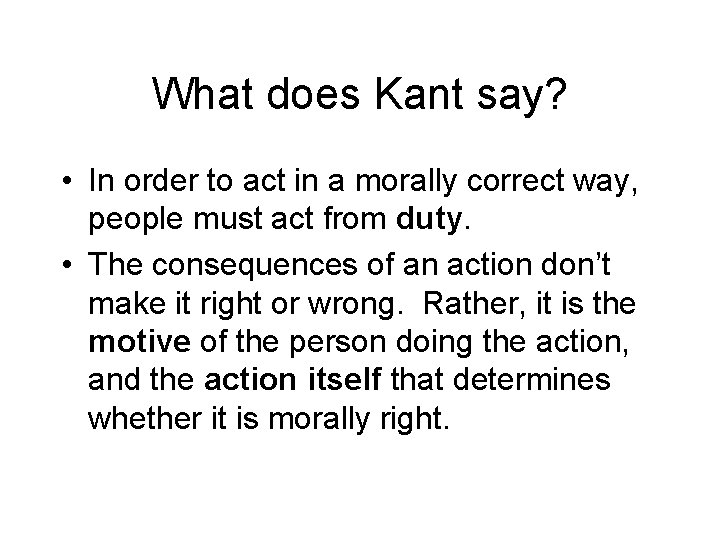 What does Kant say?

• In order to act in a morally correct way, people must act from duty.
• The consequences of an action don't make it right or wrong. Rather, it is the motive of the person doing the action, and the action itself that determines whether it is morally right.